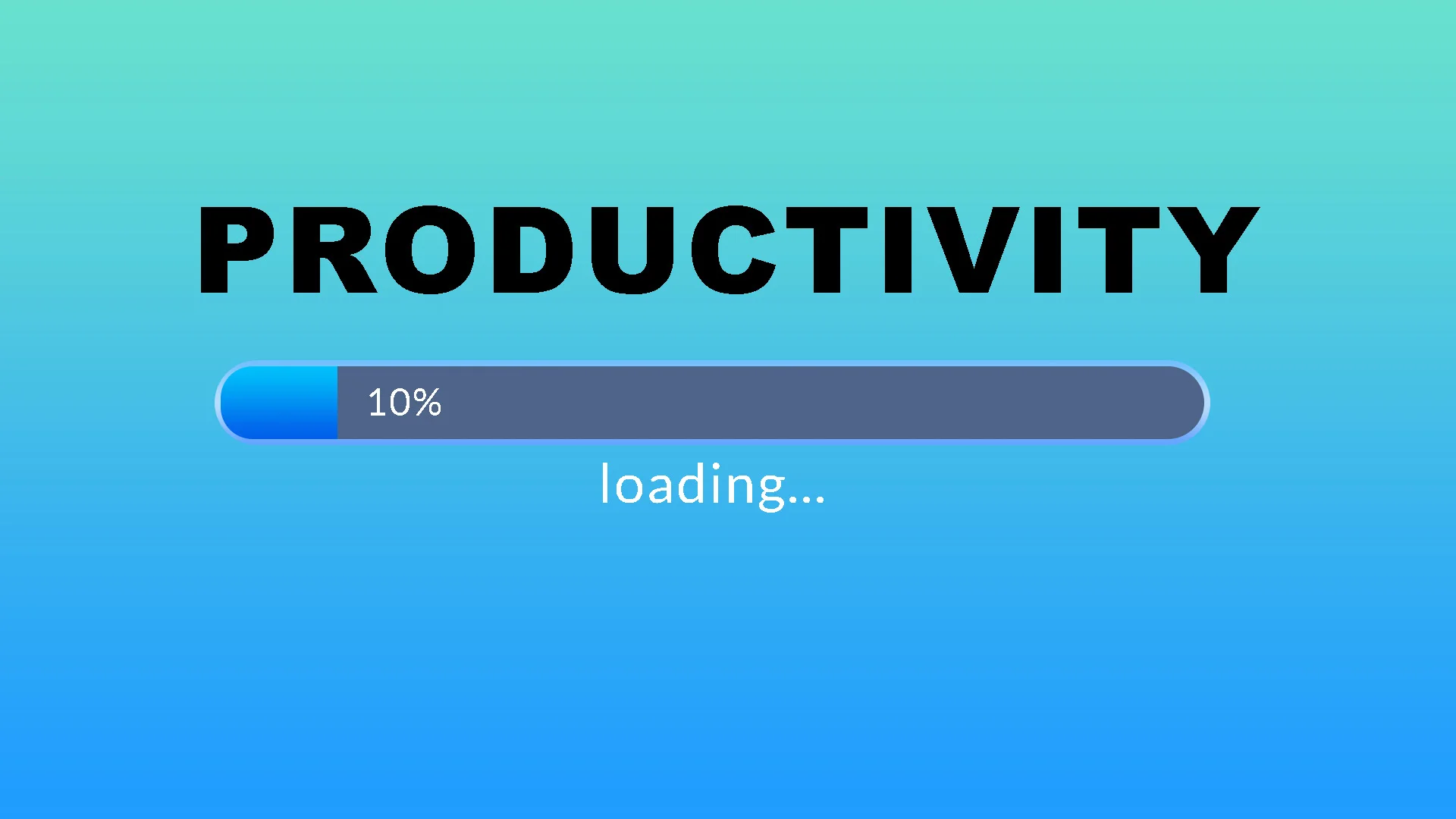 PRODUCTIVITY

10%

loading...